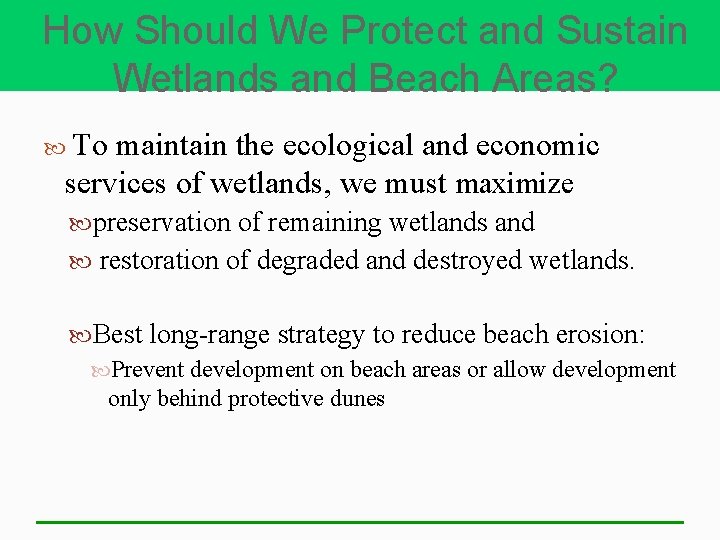 How Should We Protect and Sustain Wetlands and Beach Areas?

To maintain the ecological and economic services of wetlands, we must maximize

preservation of remaining wetlands and

restoration of degraded and destroyed wetlands.

Best long-range strategy to reduce beach erosion:

Prevent development on beach areas or allow development only behind protective dunes